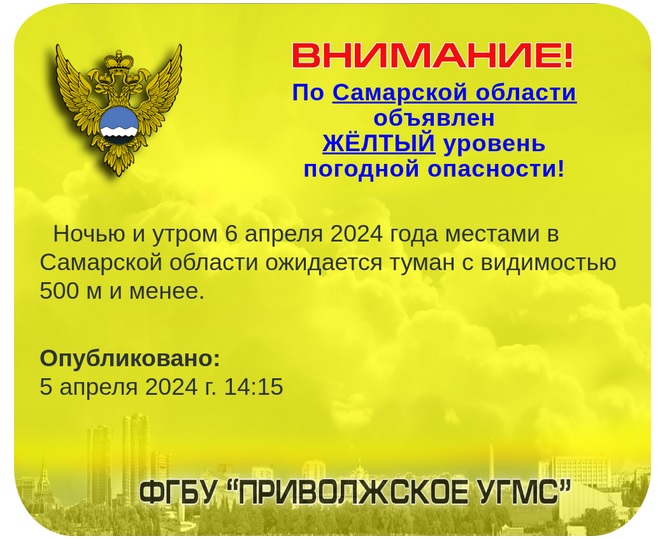 ВНИМАНИЕ!
По Самарской области объявлен ЖЁЛТЫЙ уровень погодной опасности!

Ночью и утром 6 апреля 2024 года местами в Самарской области ожидается туман с видимостью 500 м и менее.

Опубликовано:
5 апреля 2024 г. 14:15

ФГБУ "ПРИВОЛЖСКОЕ УГМС"